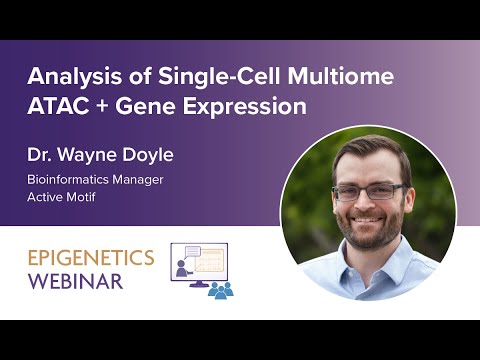 Analysis of Single-Cell Multiome ATAC + Gene Expression

Dr. Wayne Doyle

Bioinformatics Manager
Active Motif

EPIGENETICS
WEBINAR